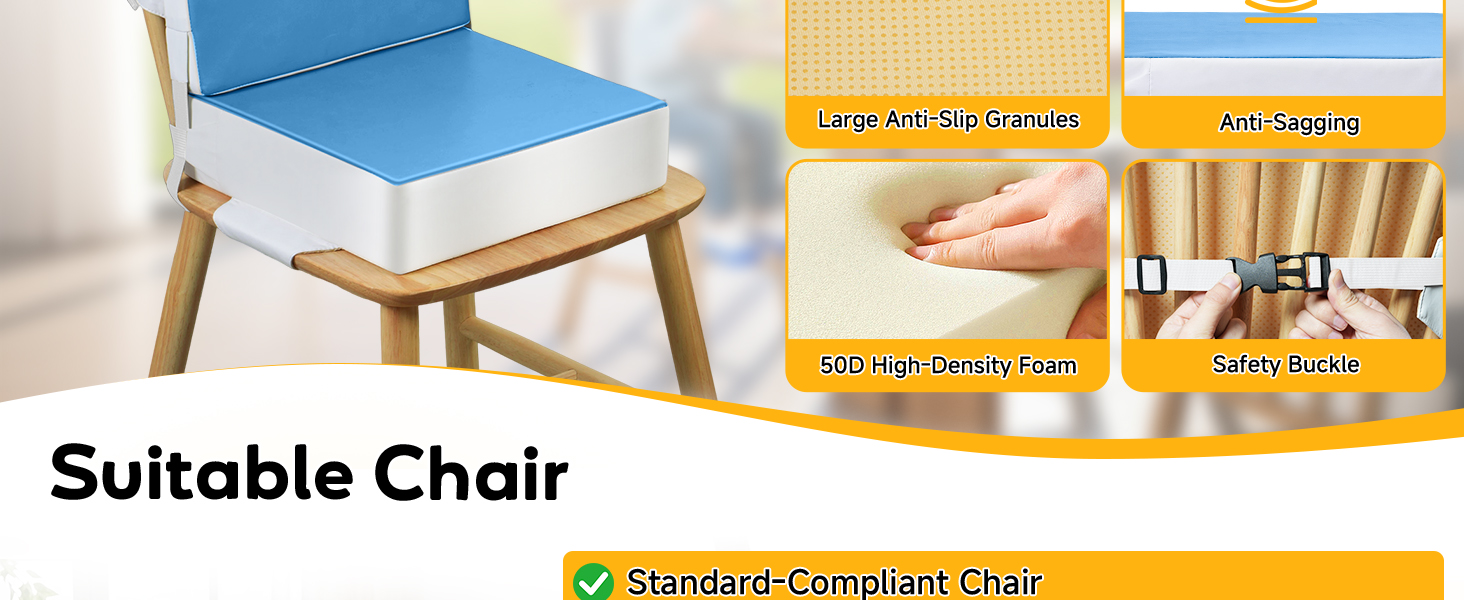 Large Anti-Slip Granules

Anti-Sagging

50D High-Density Foam

Safety Buckle

Suitable Chair

Standard-Compliant Chair